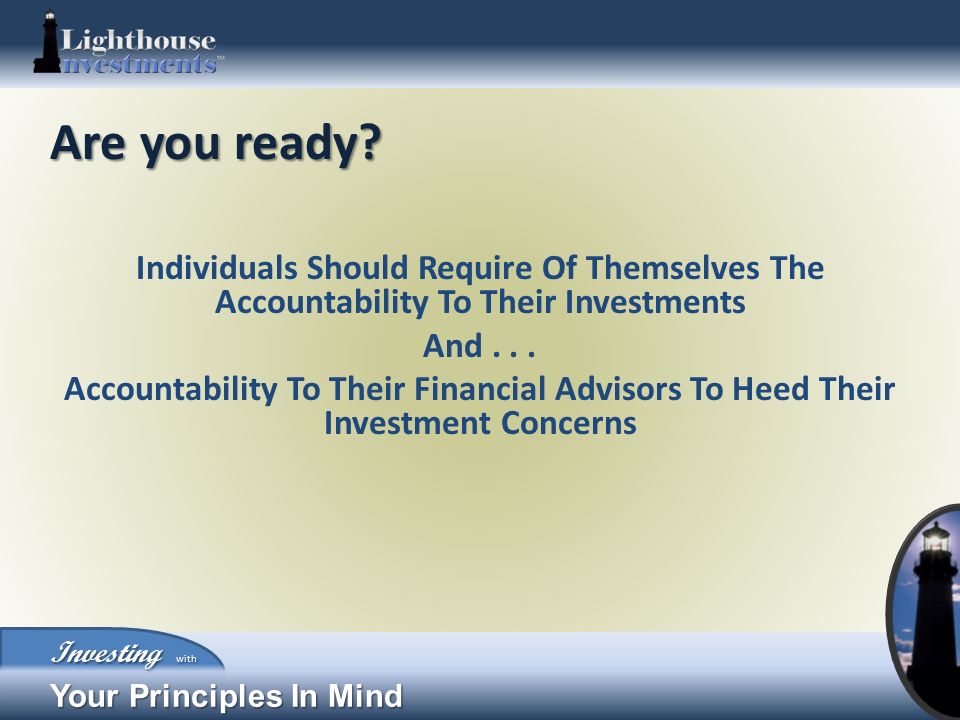 Lighthouse Investments™

Are you ready?

Individuals Should Require Of Themselves The Accountability To Their Investments

And . . .

Accountability To Their Financial Advisors To Heed Their Investment Concerns

Investing with

Your Principles In Mind